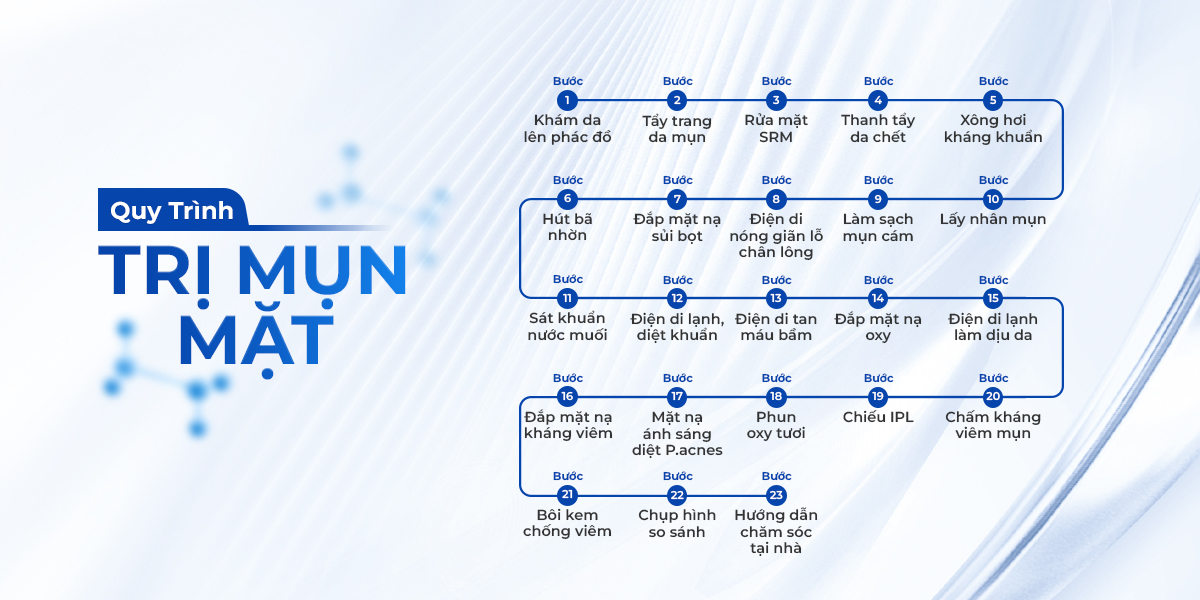 Quy Trình

TRỊ MỤN MẶT

Bước 1
Khám da lên phác đồ

Bước 2
Tẩy trang da mụn

Bước 3
Rửa mặt SRM

Bước 4
Thanh tẩy da chết

Bước 5
Xông hơi kháng khuẩn

Bước 6
Hút bã nhờn

Bước 7
Đắp mặt nạ sủi bọt

Bước 8
Điện di nóng giãn lỗ chân lông

Bước 9
Làm sạch mụn cám

Bước 10
Lấy nhân mụn

Bước 11
Sát khuẩn nước muối

Bước 12
Điện di lạnh, diệt khuẩn

Bước 13
Điện di tan máu bầm

Bước 14
Đắp mặt nạ oxy

Bước 15
Điện di lạnh làm dịu da

Bước 16
Đắp mặt nạ kháng viêm

Bước 17
Mặt nạ ánh sáng diệt P.acnes

Bước 18
Phun oxy tươi

Bước 19
Chiếu IPL

Bước 20
Chấm kháng viêm mụn

Bước 21
Bôi kem chống viêm

Bước 22
Chụp hình so sánh

Bước 23
Hướng dẫn chăm sóc tại nhà